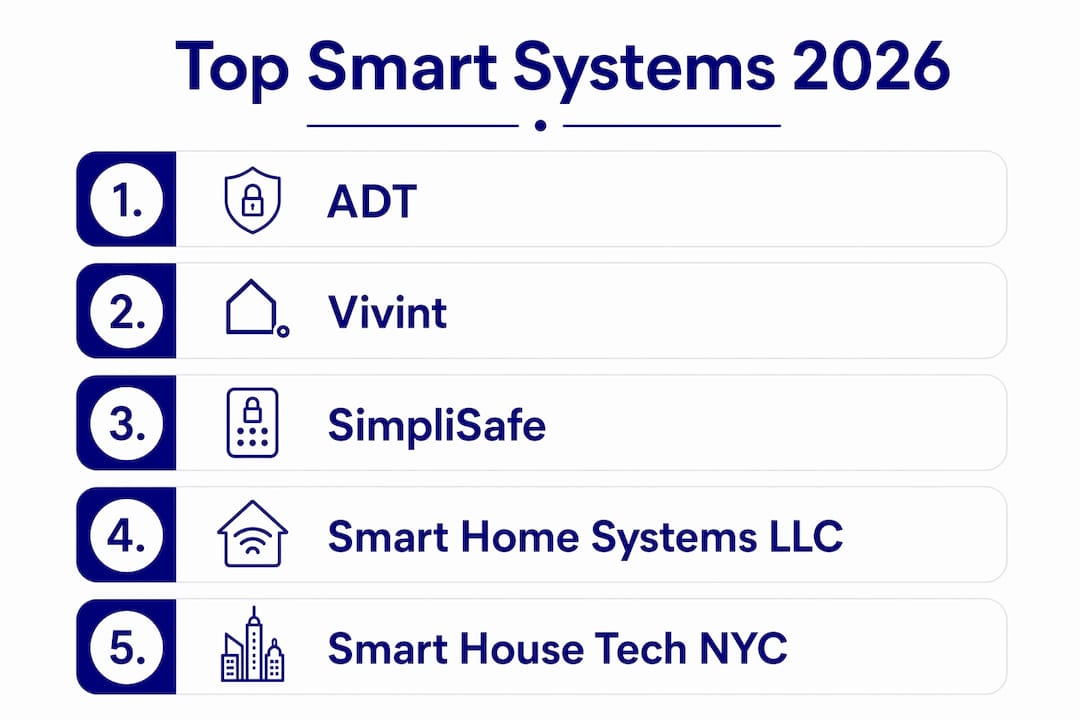 Top Smart Systems 2026

1. ADT

2. Vivint

3. SimpliSafe

4. Smart Home Systems LLC

5. Smart House Tech NYC